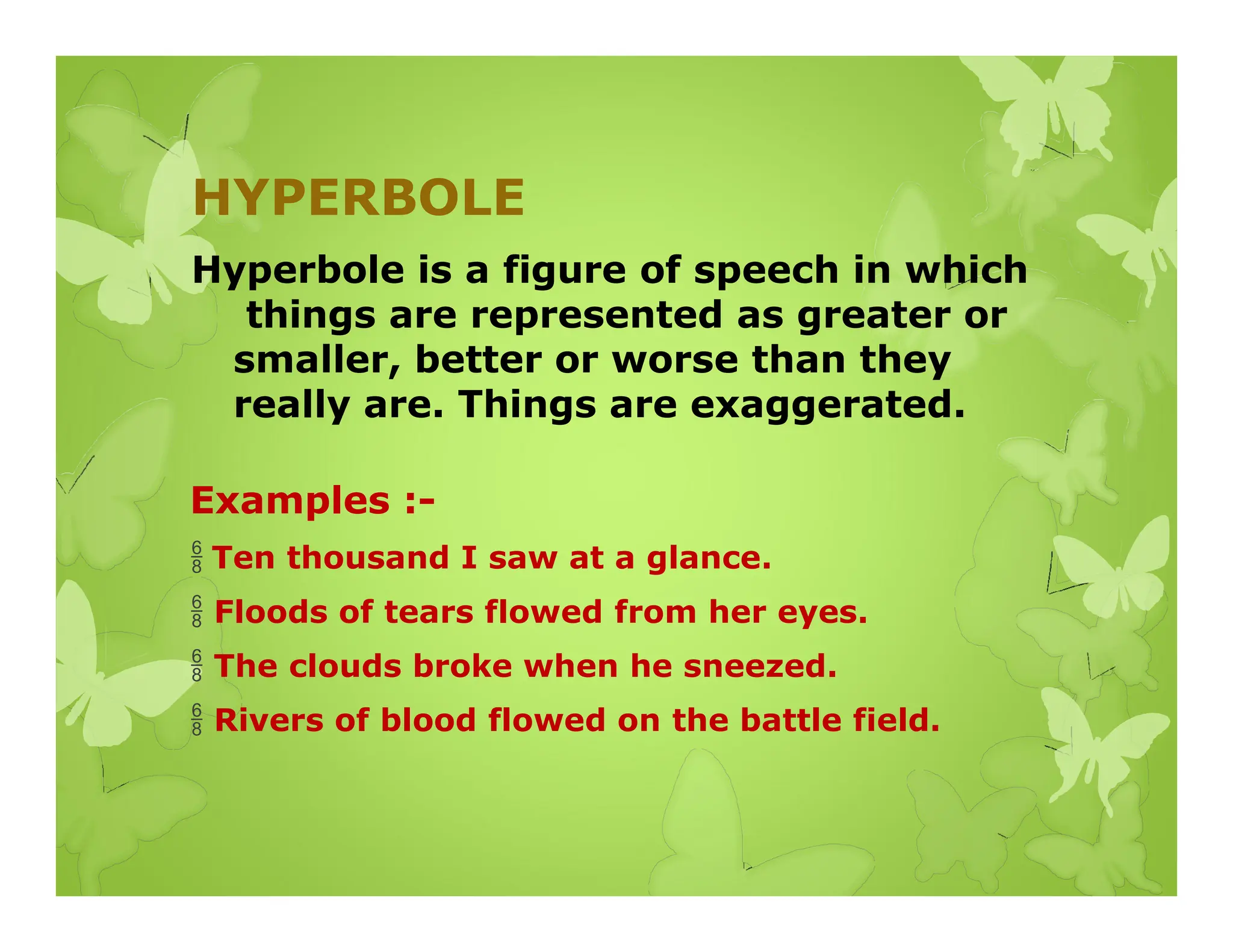 HYPERBOLE

Hyperbole is a figure of speech in which things are represented as greater or smaller, better or worse than they really are. Things are exaggerated.

Examples :-

$\frac{6}{8}$ Ten thousand I saw at a glance.

$\frac{6}{8}$ Floods of tears flowed from her eyes.

$\frac{6}{8}$ The clouds broke when he sneezed.

$\frac{6}{8}$ Rivers of blood flowed on the battle field.